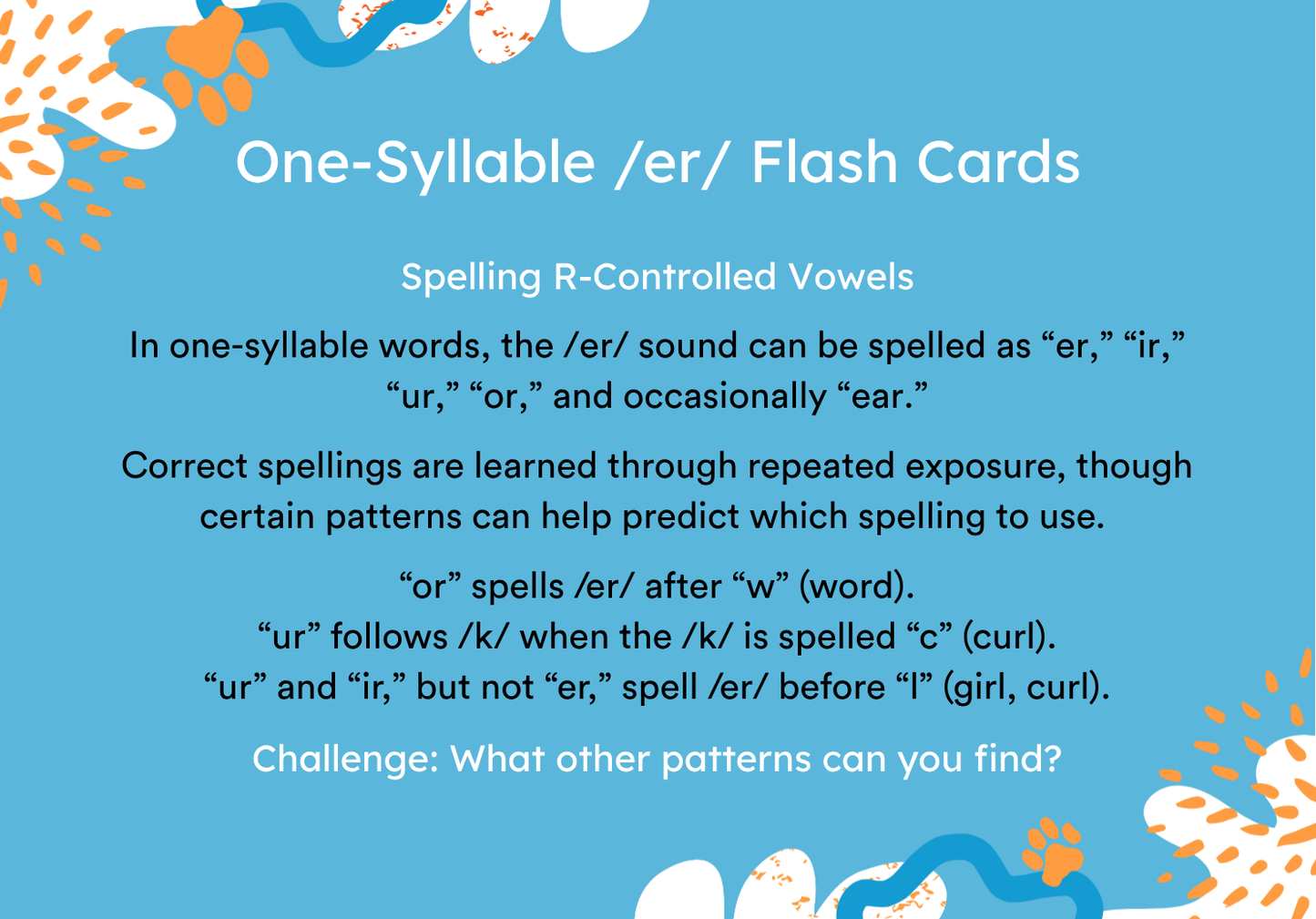 One-Syllable /er/ Flash Cards

Spelling R-Controlled Vowels

In one-syllable words, the /er/ sound can be spelled as “er,” “ir,” “ur,” “or,” and occasionally “ear.”

Correct spellings are learned through repeated exposure, though certain patterns can help predict which spelling to use.

“or” spells /er/ after “w” (word).
“ur” follows /k/ when the /k/ is spelled “c” (curl).
“ur” and “ir,” but not “er,” spell /er/ before “l” (girl, curl).

Challenge: What other patterns can you find?